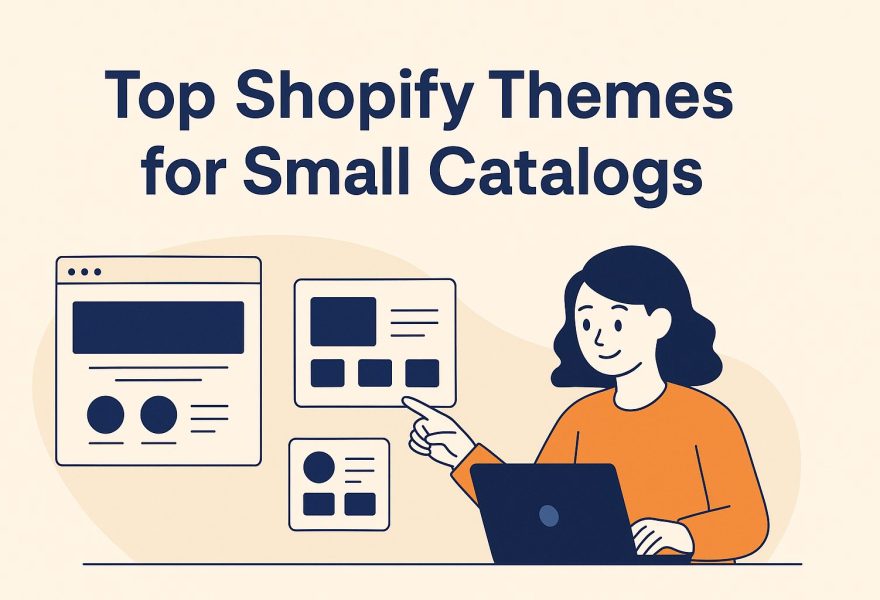 Top Shopify Themes for Small Catalogs